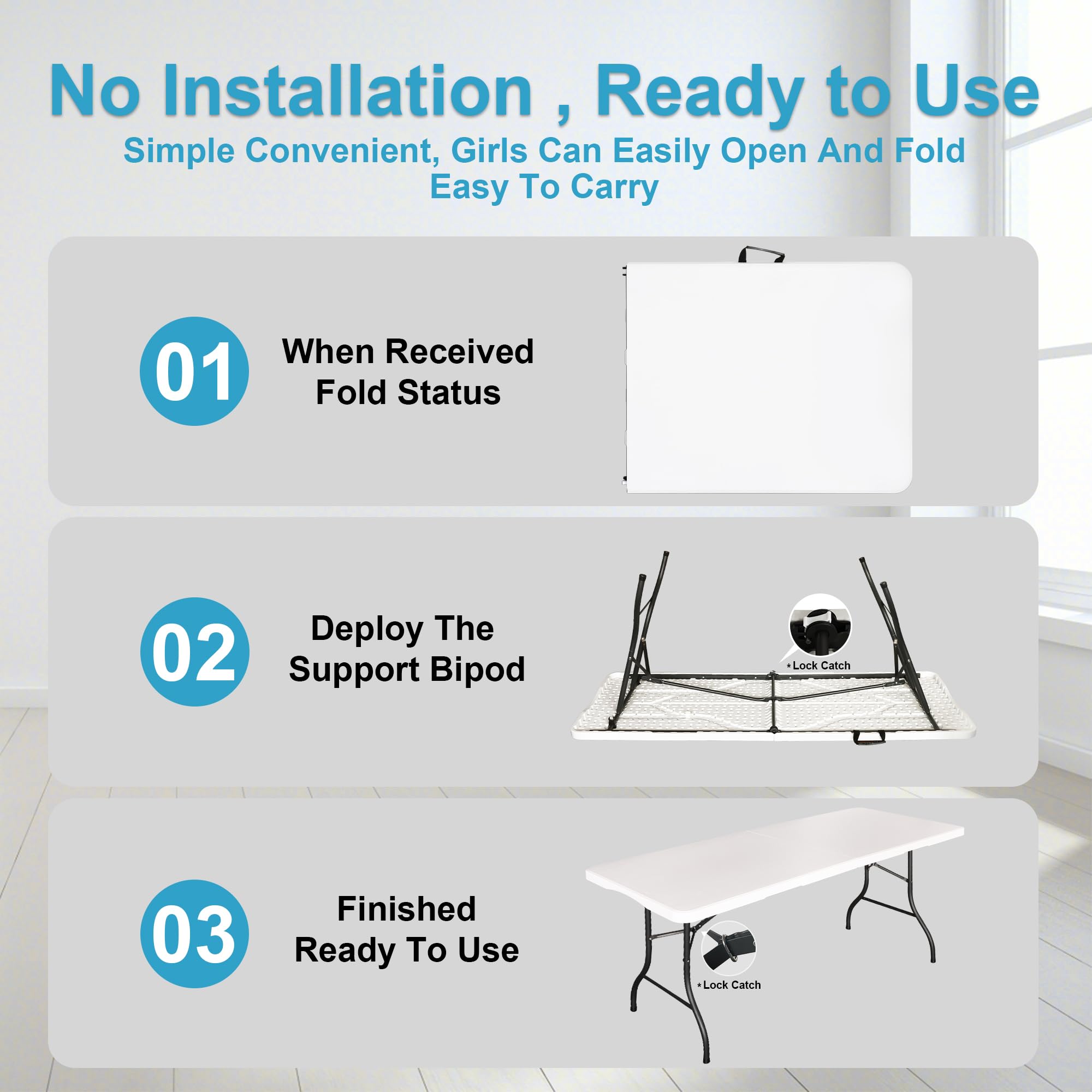 No Installation , Ready to Use

Simple Convenient, Girls Can Easily Open And Fold
Easy To Carry

01

When Received
Fold Status

02

Deploy The
Support Bipod

*Lock Catch

03

Finished
Ready To Use

*Lock Catch